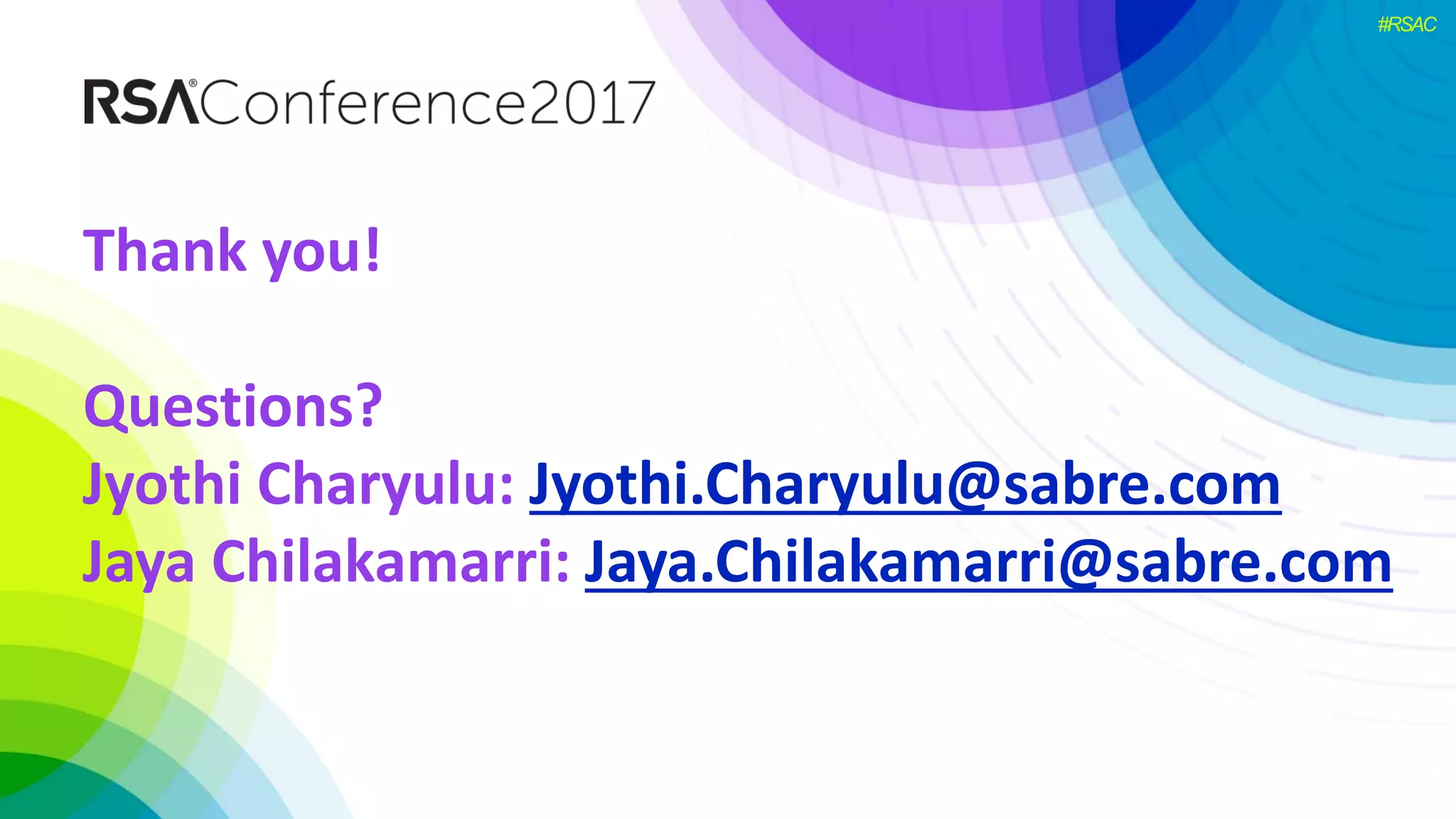 #RSAC

RSA®Conference2017

Thank you!

Questions?
Jyothi Charyulu: Jyothi.Charyulu@sabre.com
Jaya Chilakamarri: Jaya.Chilakamarri@sabre.com